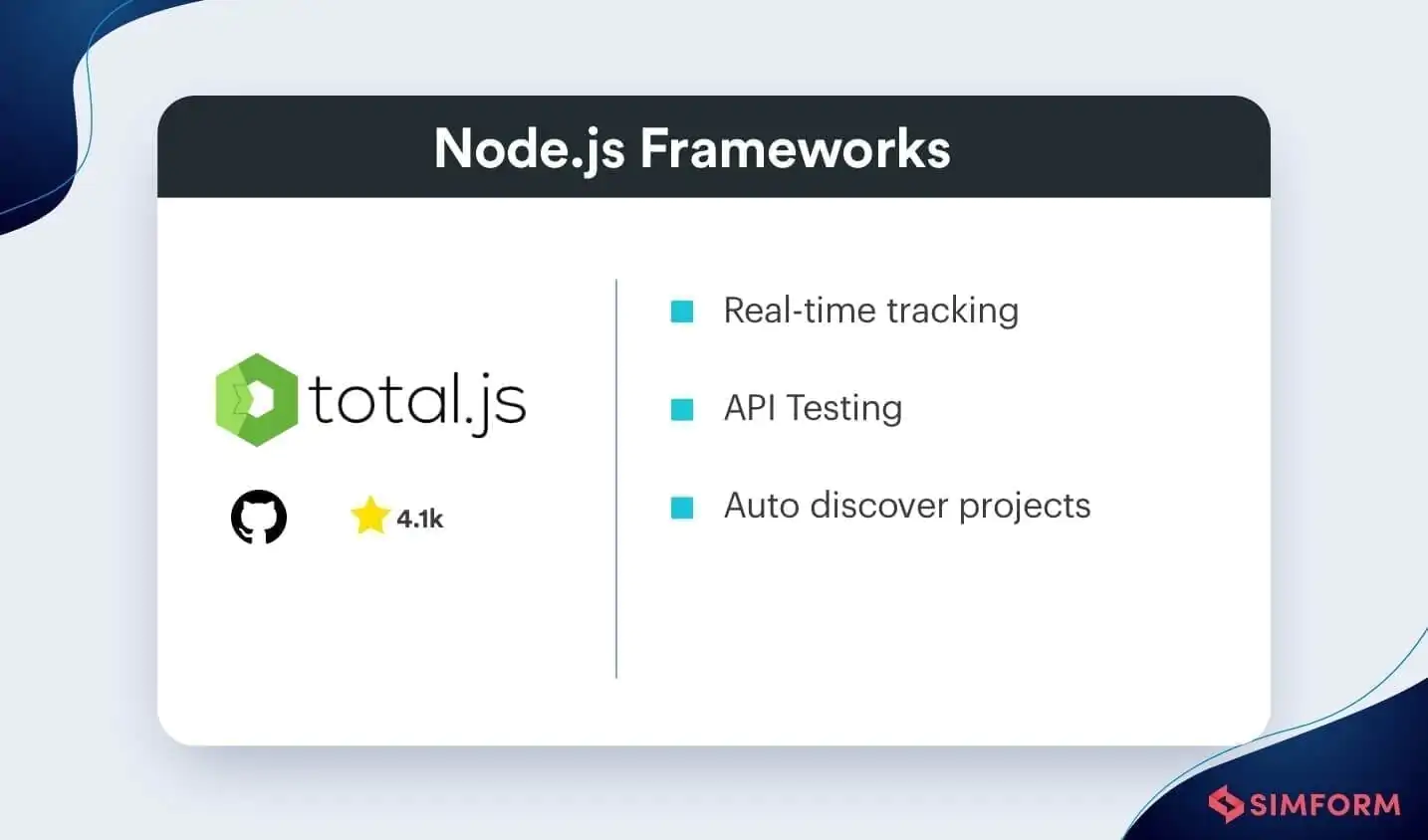 Node.js Frameworks

total.js

4.1k

Real-time tracking

API Testing

Auto discover projects

SIMFORM